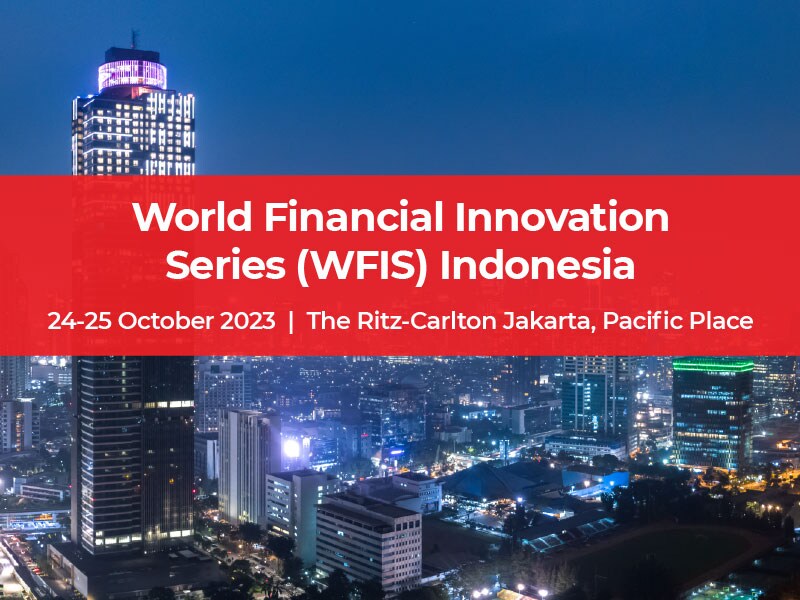 World Financial Innovation Series (WFIS) Indonesia

24-25 October 2023 | The Ritz-Carlton Jakarta, Pacific Place